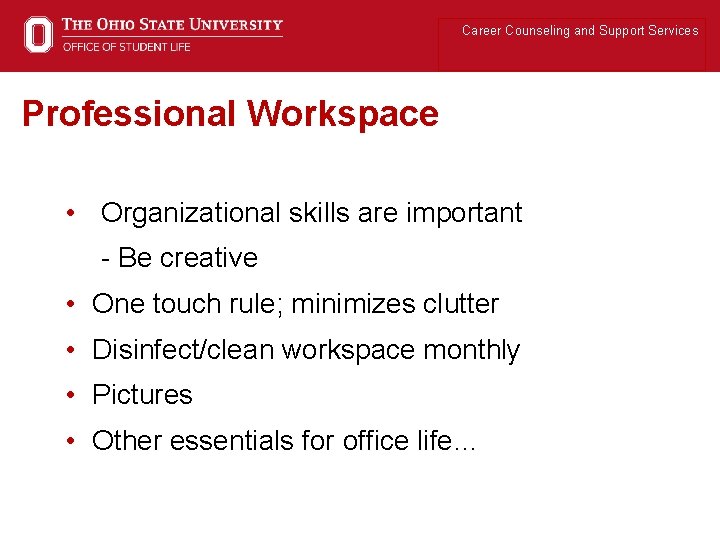 THE OHIO STATE UNIVERSITY
OFFICE OF STUDENT LIFE

Career Counseling and Support Services

Professional Workspace

• Organizational skills are important
- Be creative
• One touch rule; minimizes clutter
• Disinfect/clean workspace monthly
• Pictures
• Other essentials for office life…